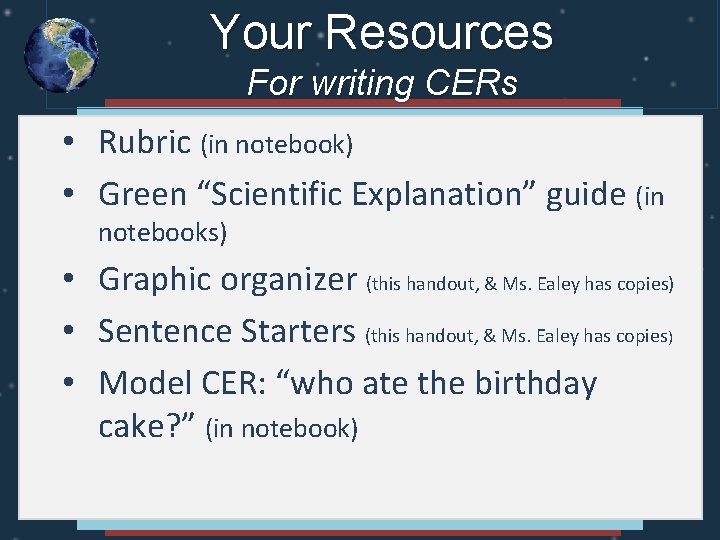 Your Resources
For writing CERs

• Rubric (in notebook)
• Green "Scientific Explanation" guide (in notebooks)
• Graphic organizer (this handout, & Ms. Ealey has copies)
• Sentence Starters (this handout, & Ms. Ealey has copies)
• Model CER: "who ate the birthday cake?" (in notebook)